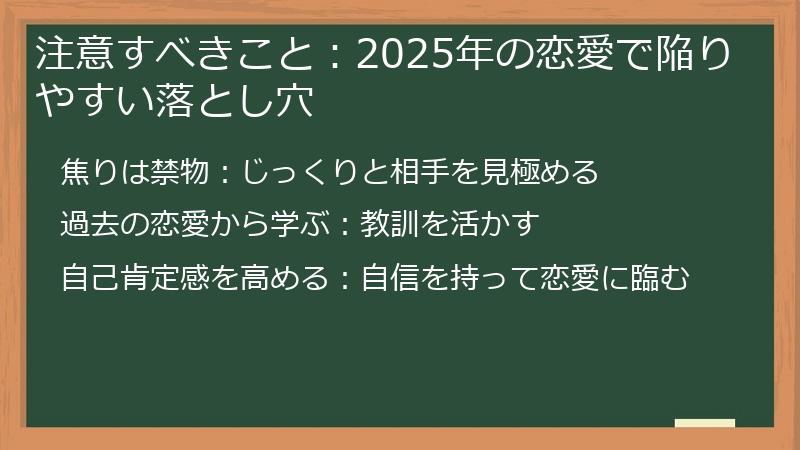 注意すべきこと：2025年の恋愛で陥りやすい落とし穴

焦りは禁物：じっくりと相手を見極める

過去の恋愛から学ぶ：教訓を活かす

自己肯定感を高める：自信を持って恋愛に臨む